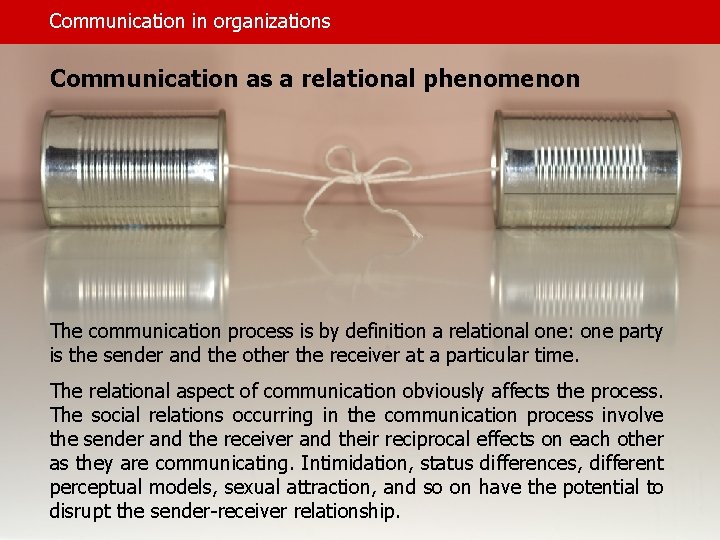 Communication in organizations

Communication as a relational phenomenon

The communication process is by definition a relational one: one party is the sender and the other the receiver at a particular time.

The relational aspect of communication obviously affects the process. The social relations occurring in the communication process involve the sender and the receiver and their reciprocal effects on each other as they are communicating. Intimidation, status differences, different perceptual models, sexual attraction, and so on have the potential to disrupt the sender-receiver relationship.